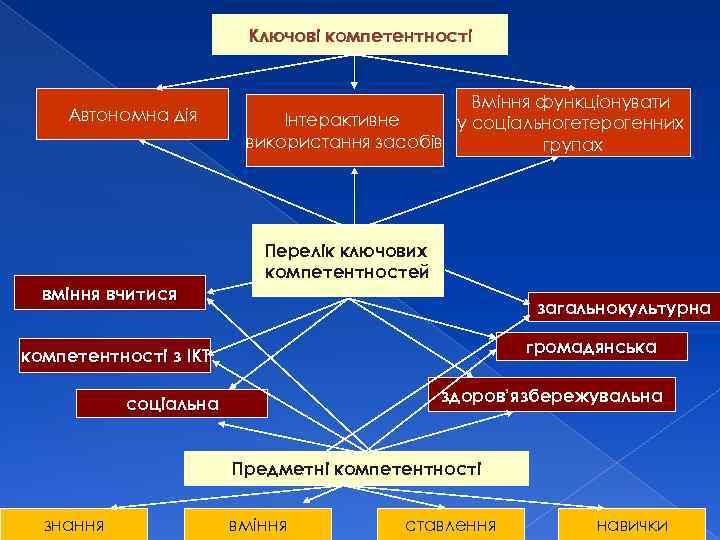 Ключові компетентності

Автономна дія

Інтерактивне використання засобів

Вміння функціонувати у соціальногетерогенних групах

Перелік ключових компетентностей

вміння вчитися

компетентності з ІКТ

соціальна

загальнокультурна

громадянська

здоров'язбережувальна

Предметні компетентності

знання

вміння

ставлення

навички